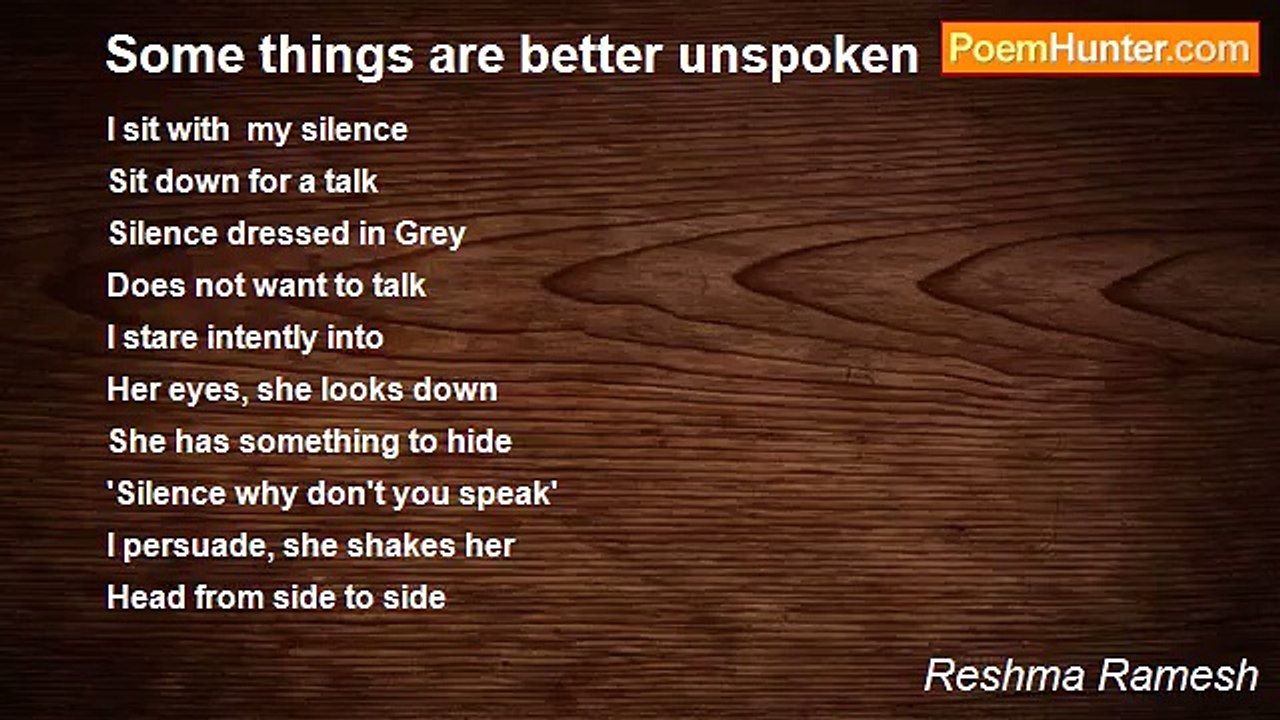 Some things are better unspoken

PoemHunter.com

I sit with my silence
Sit down for a talk
Silence dressed in Grey
Does not want to talk
I stare intently into
Her eyes, she looks down
She has something to hide
'Silence why don't you speak'
I persuade, she shakes her
Head from side to side

Reshma Ramesh